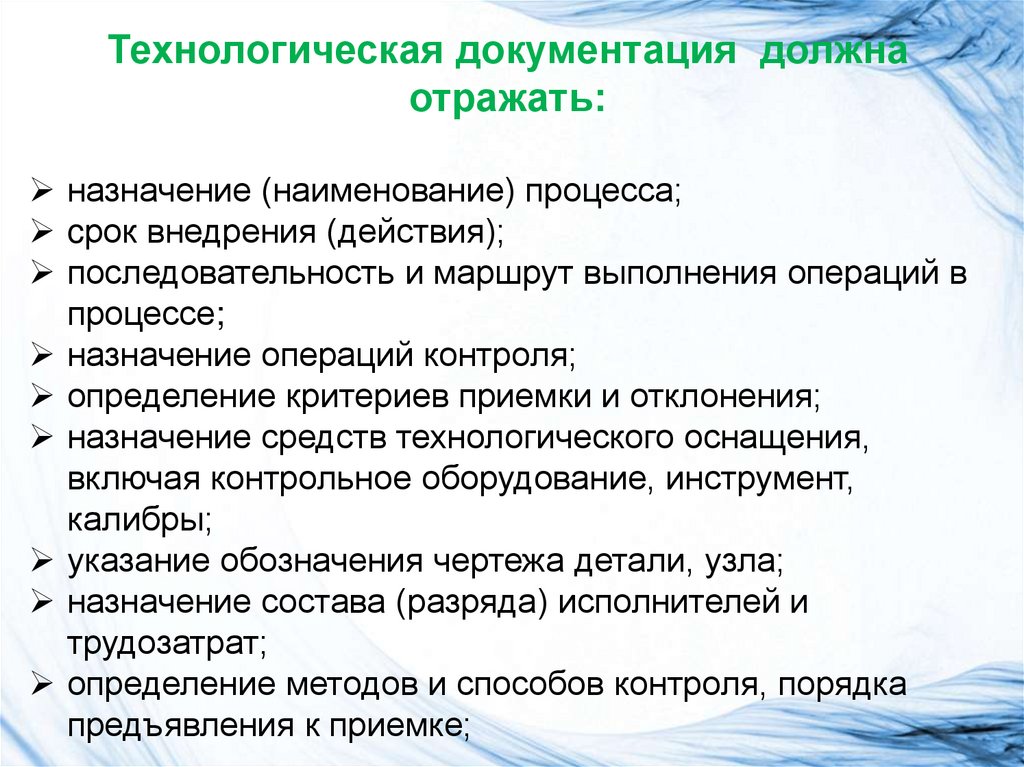 Технологическая документация должна отражать:

➢ назначение (наименование) процесса;
➢ срок внедрения (действия);
➢ последовательность и маршрут выполнения операций в процессе;
➢ назначение операций контроля;
➢ определение критериев приемки и отклонения;
➢ назначение средств технологического оснащения, включая контрольное оборудование, инструмент, калибры;
➢ указание обозначения чертежа детали, узла;
➢ назначение состава (разряда) исполнителей и трудозатрат;
➢ определение методов и способов контроля, порядка предъявления к приемке;